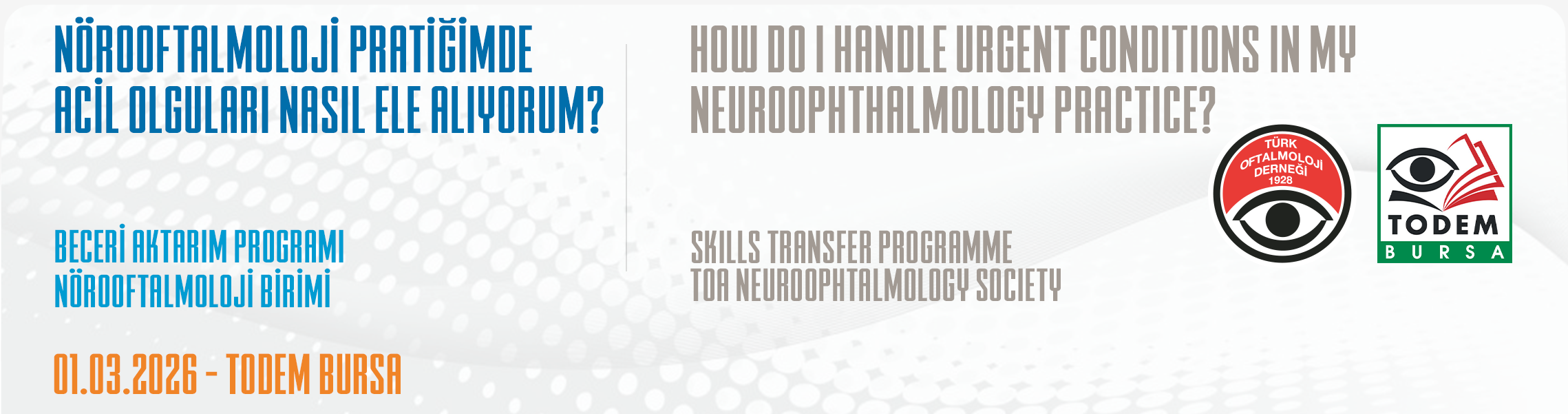 NÖROOFTALMOLOJİ PRATİĞİMDE ACİL OLGULARI NASIL ELE ALIYORUM?

BECERİ AKTARIM PROGRAMI
NÖROOFTALMOLOJİ BİRİMİ

01.03.2026 - TODEM BURSA

HOW DO I HANDLE URGENT CONDITIONS IN MY NEUROOPHTHALMOLOGY PRACTICE?

SKILLS TRANSFER PROGRAMME
TOA NEUROOPHTALMOLOGY SOCIETY

TÜRK OFTALMOLOJİ DERNEĞİ 1928

TODEM
BURSA